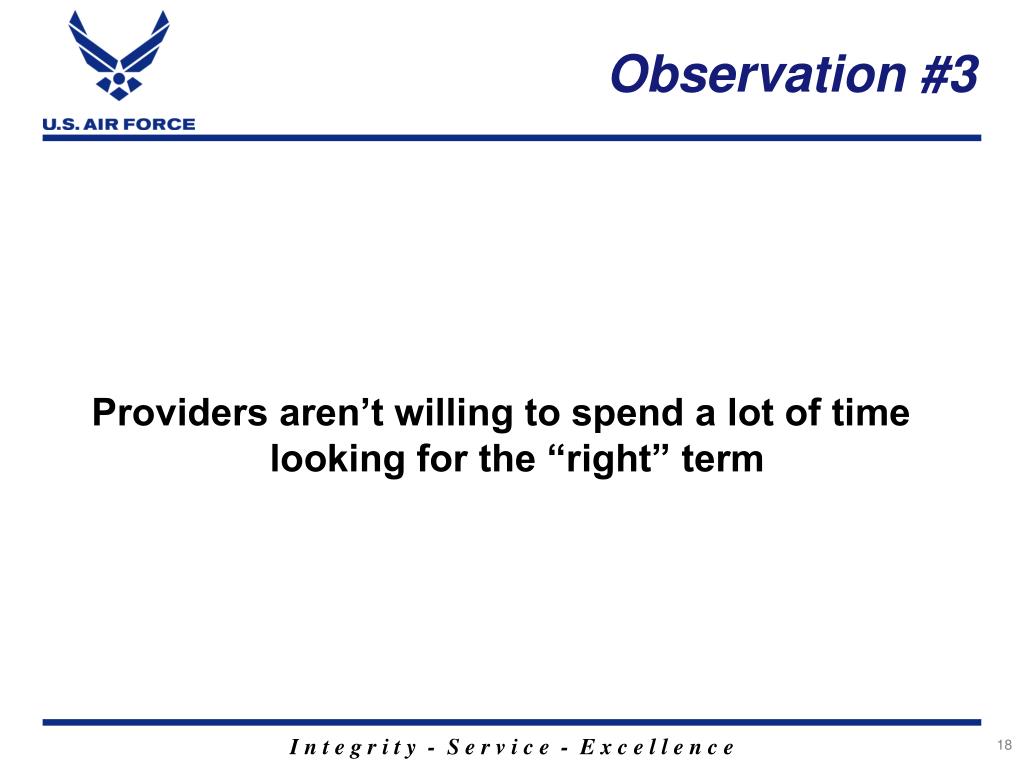 U.S. AIR FORCE

Observation #3

Providers aren’t willing to spend a lot of time looking for the “right” term

Integrity - Service - Excellence

18